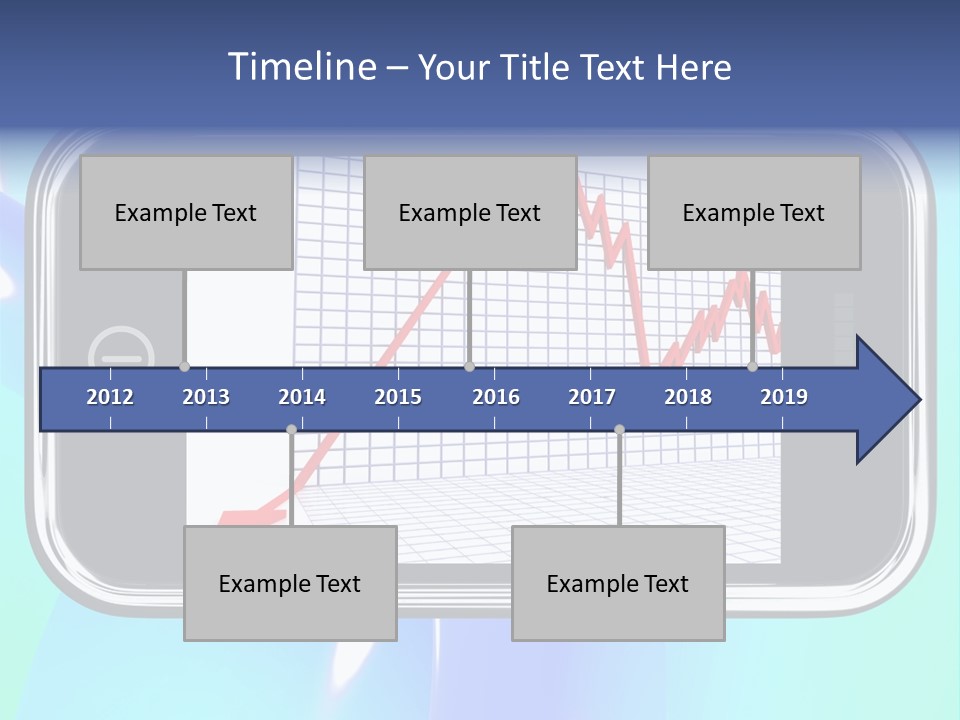 Timeline – Your Title Text Here

Example Text

Example Text

Example Text

2012 2013 2014 2015 2016 2017 2018 2019

Example Text

Example Text